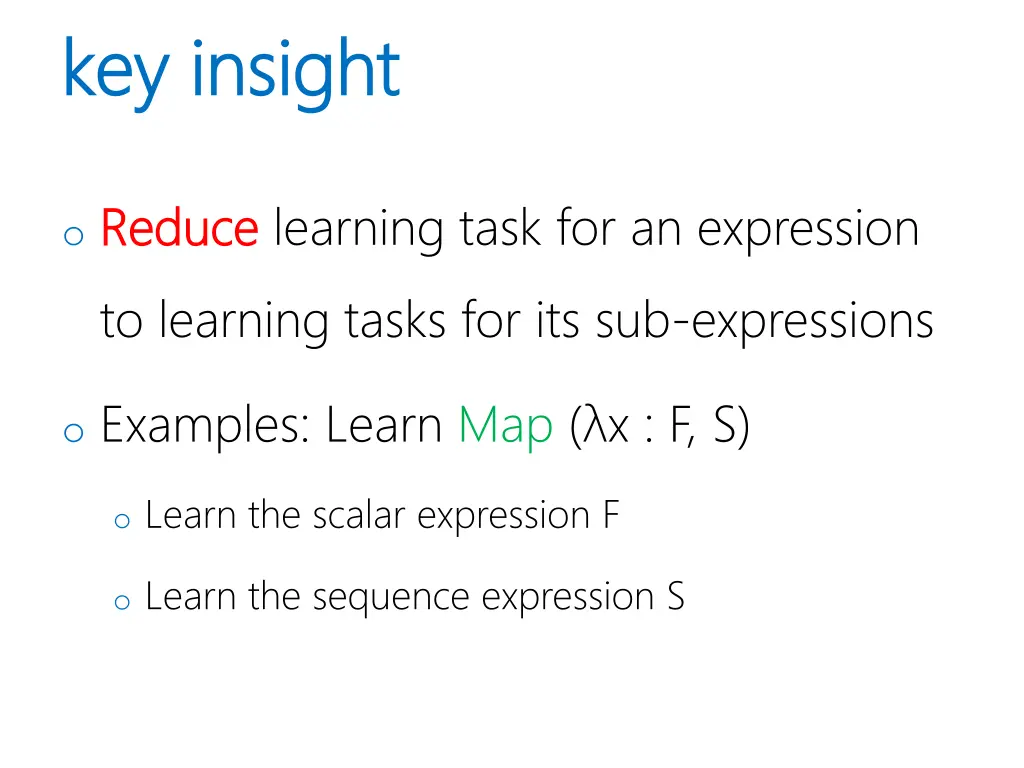 key insight

o Reduce learning task for an expression to learning tasks for its sub-expressions

o Examples: Learn Map (λx : F, S)

o Learn the scalar expression F

o Learn the sequence expression S